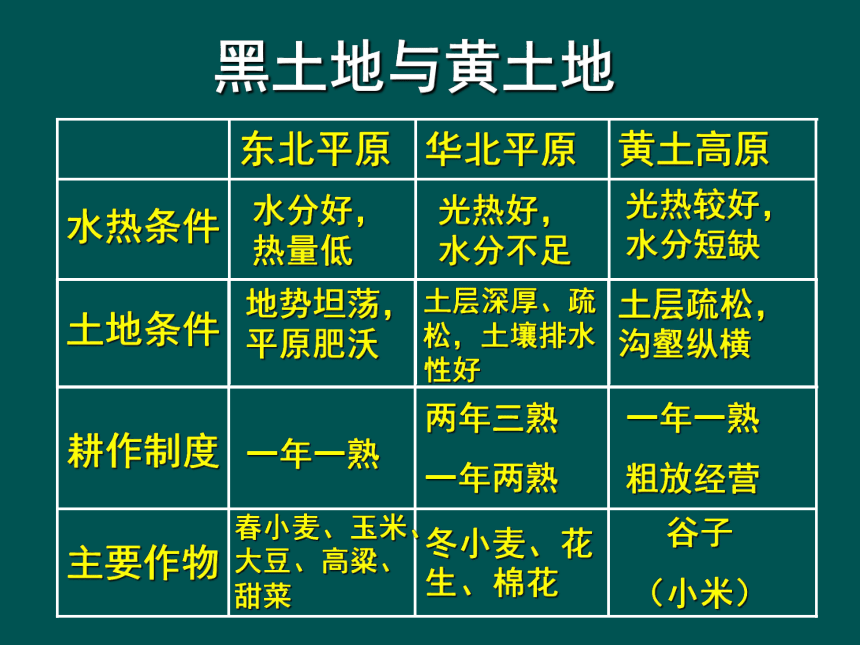 黑土地与黄土地

| | 东北平原 | 华北平原 | 黄土高原 |
|---|---|---|---|
| 水热条件 | 水分好，热量低 | 光热好，水分不足 | 光热较好，水分短缺 |
| 土地条件 | 地势坦荡，平原肥沃 | 土层深厚、疏松，土壤排水性好 | 土层疏松，沟壑纵横 |
| 耕作制度 | 一年一熟 | 两年三熟 一年两熟 | 一年一熟 粗放经营 |
| 主要作物 | 春小麦、玉米、大豆、高粱、甜菜 | 冬小麦、花生、棉花 | 谷子（小米） |